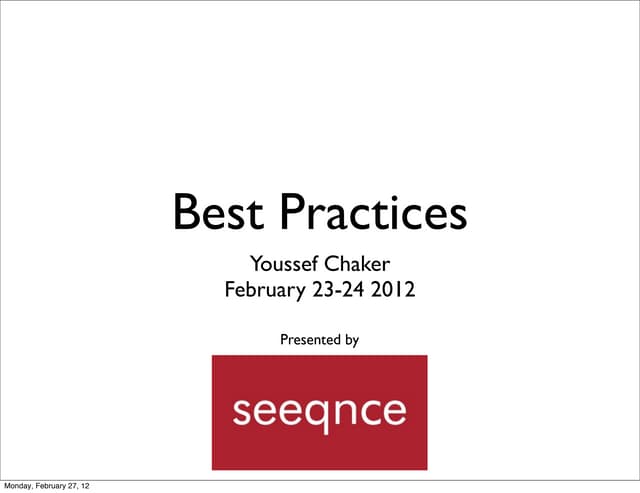 Best Practices

Youssef Chaker
February 23-24 2012

Presented by

seeqnce

Monday, February 27, 12